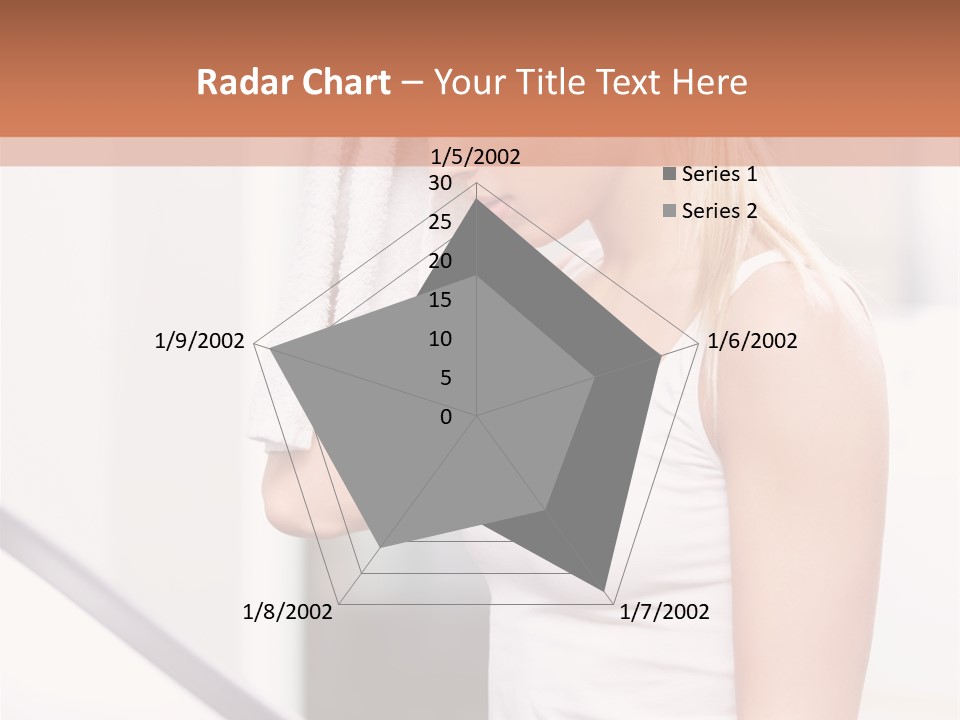 Radar Chart – Your Title Text Here

1/5/2002

30
25
20
15
10
5
0

1/6/2002
1/7/2002
1/8/2002
1/9/2002

Series 1
Series 2